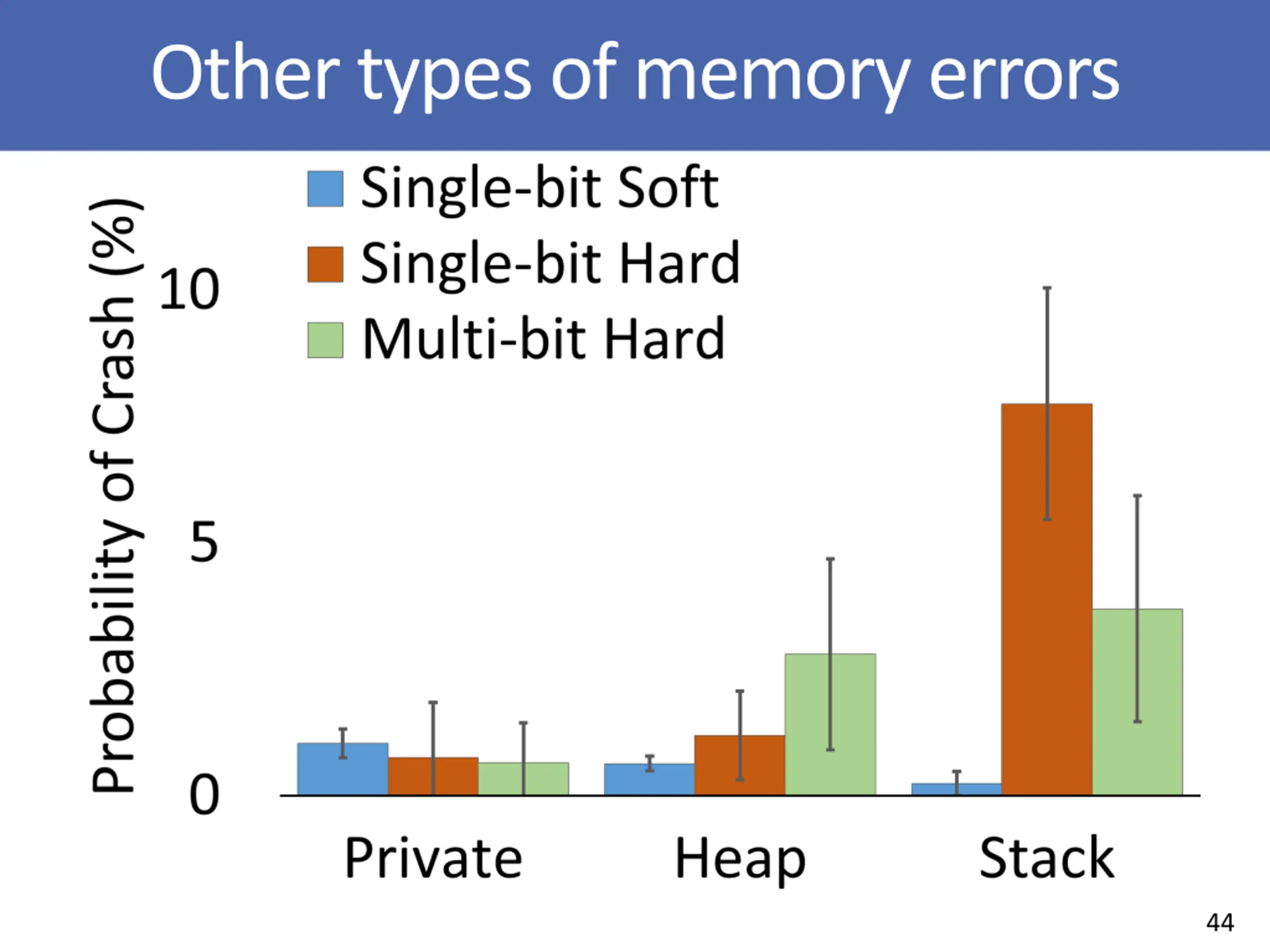 Other types of memory errors

Single-bit Soft
Single-bit Hard
Multi-bit Hard

Probability of Crash (%)

10
5
0

Private
Heap
Stack

44